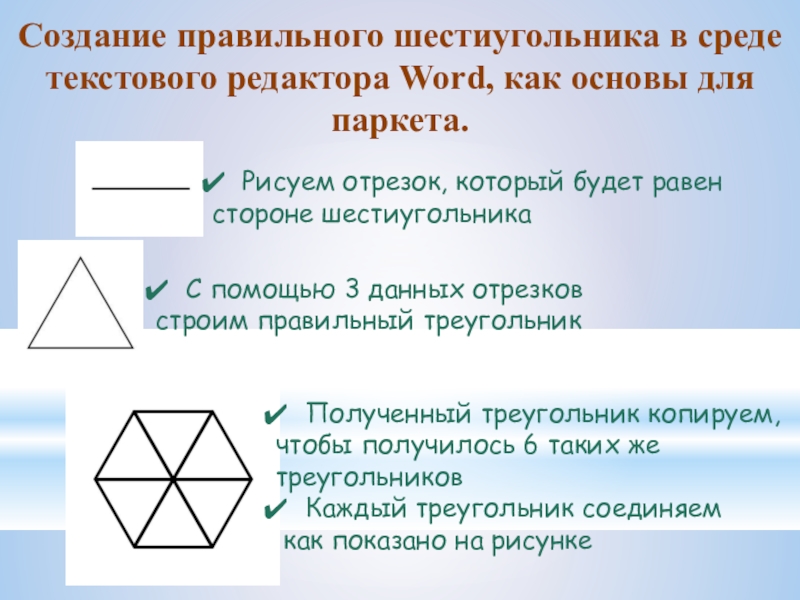 Создание правильного шестиугольника в среде текстового редактора Word, как основы для паркета.

✔ Рисуем отрезок, который будет равен стороне шестиугольника

✔ С помощью 3 данных отрезков строим правильный треугольник

✔ Полученный треугольник копируем, чтобы получилось 6 таких же треугольников

✔ Каждый треугольник соединяем как показано на рисунке